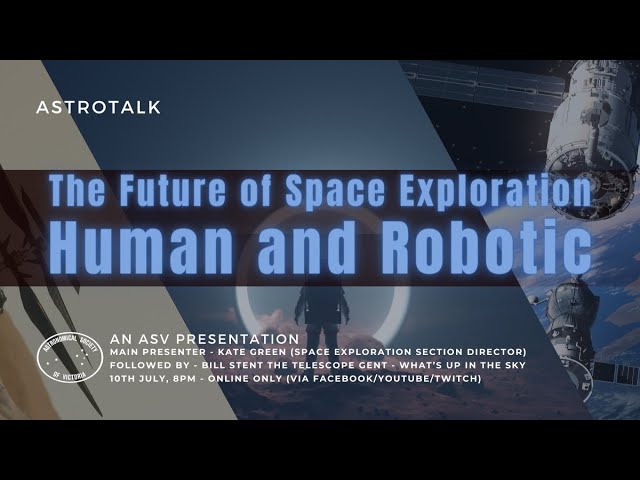 ASTROTALK

The Future of Space Exploration
Human and Robotic

ASTRONOMICAL SOCIETY OF VICTORIA

AN ASV PRESENTATION
MAIN PRESENTER - KATE GREEN (SPACE EXPLORATION SECTION DIRECTOR)
FOLLOWED BY - BILL STENT THE TELESCOPE GENT - WHAT'S UP IN THE SKY
10TH JULY, 8PM - ONLINE ONLY (VIA FACEBOOK/YOUTUBE/TWITCH)